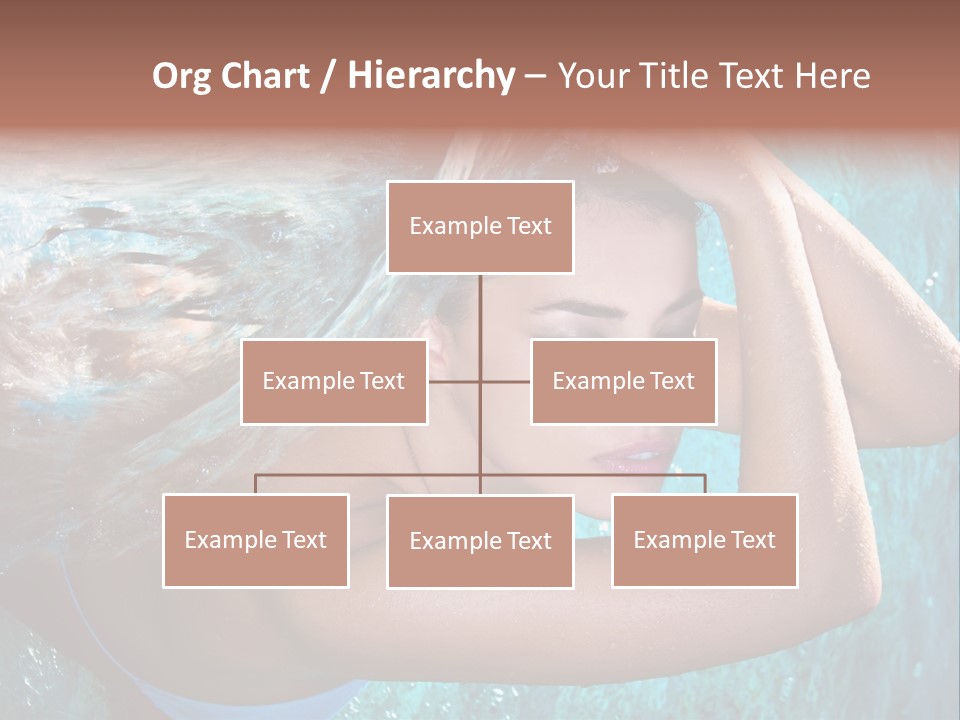 Org Chart / Hierarchy – Your Title Text Here

Example Text

Example Text

Example Text

Example Text

Example Text

Example Text